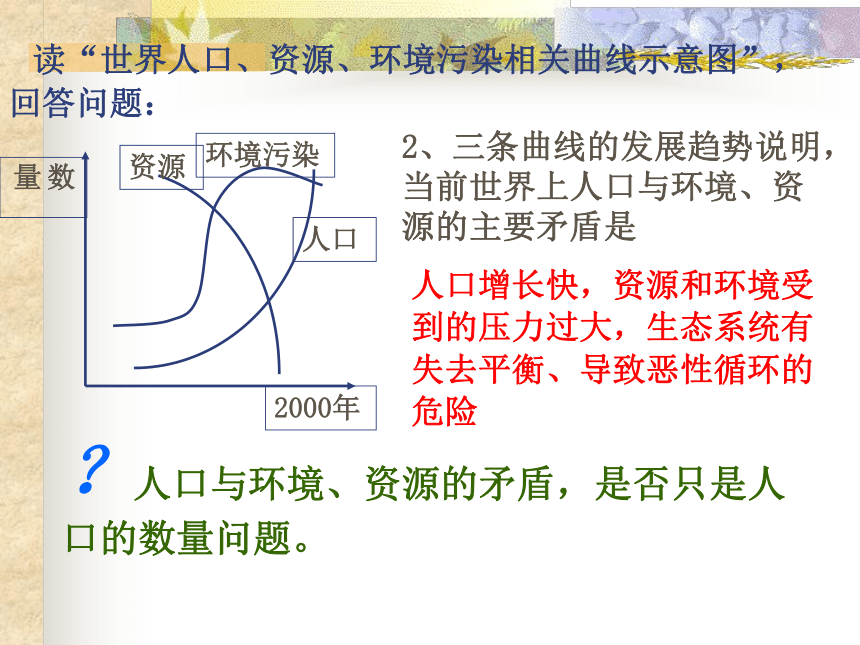 读“世界人口、资源、环境污染相关曲线示意图”，回答问题：

量数

资源

环境污染

人口

2000年

2、三条曲线的发展趋势说明，当前世界上人口与环境、资源的主要矛盾是

人口增长快，资源和环境受到的压力过大，生态系统有失去平衡、导致恶性循环的危险

? 人口与环境、资源的矛盾，是否只是人口的数量问题。